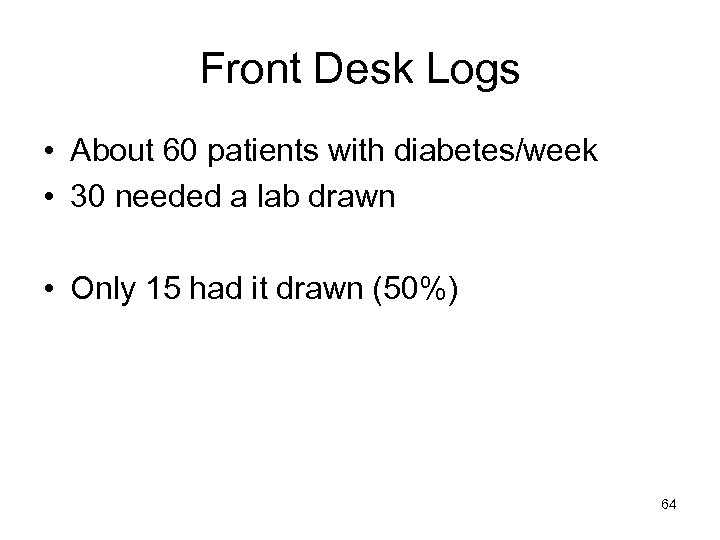 Front Desk Logs

• About 60 patients with diabetes/week
• 30 needed a lab drawn

• Only 15 had it drawn (50%)

64